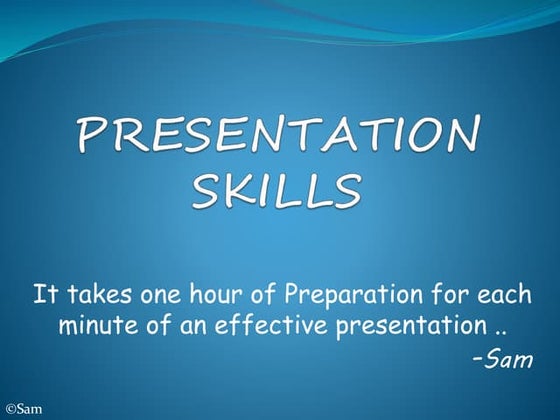 PRESENTATION SKILLS

It takes one hour of Preparation for each minute of an effective presentation ..
-Sam

©Sam